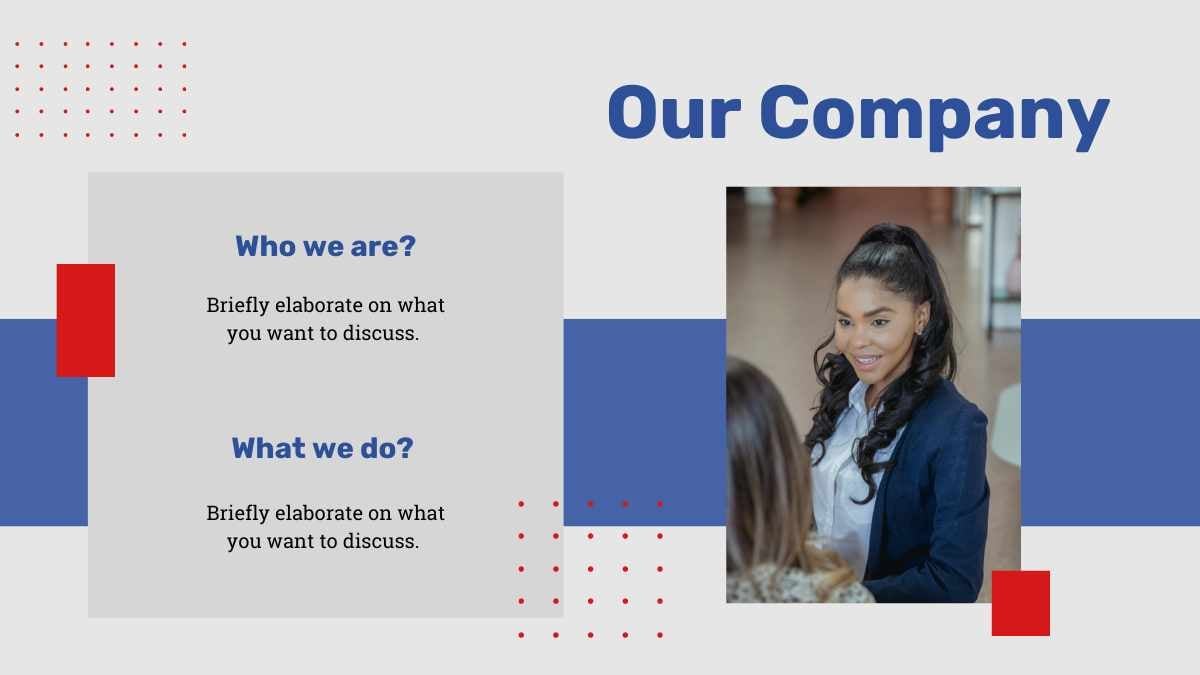 Our Company

Who we are?

Briefly elaborate on what you want to discuss.

What we do?

Briefly elaborate on what you want to discuss.